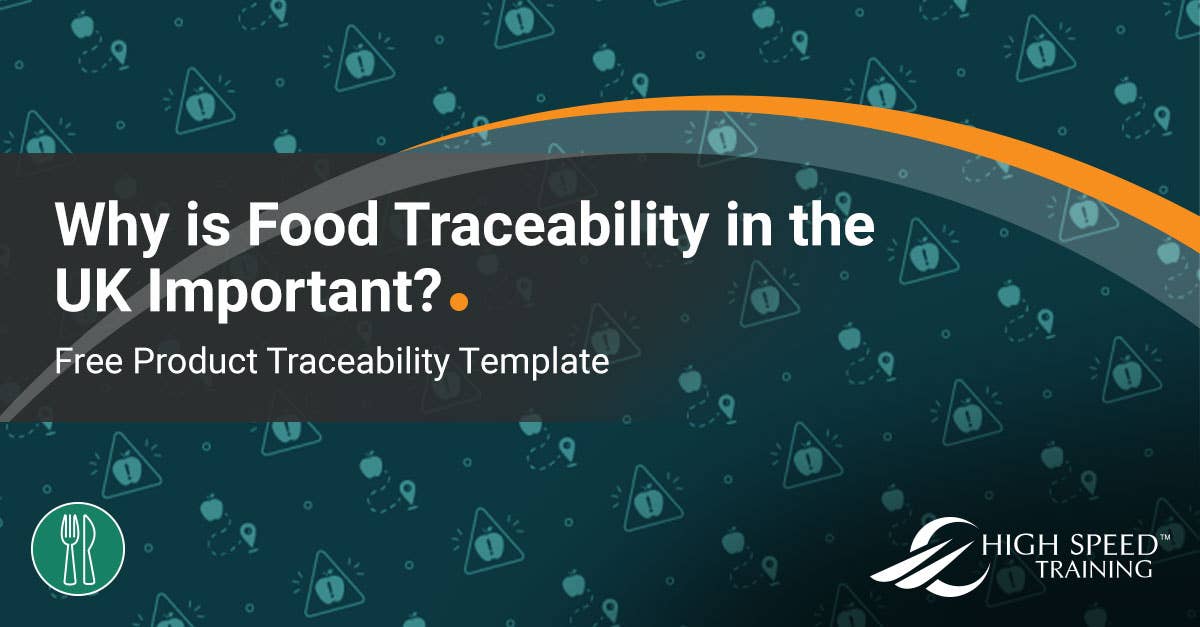 Why is Food Traceability in the UK Important?

Free Product Traceability Template

HIGH SPEED™
TRAINING